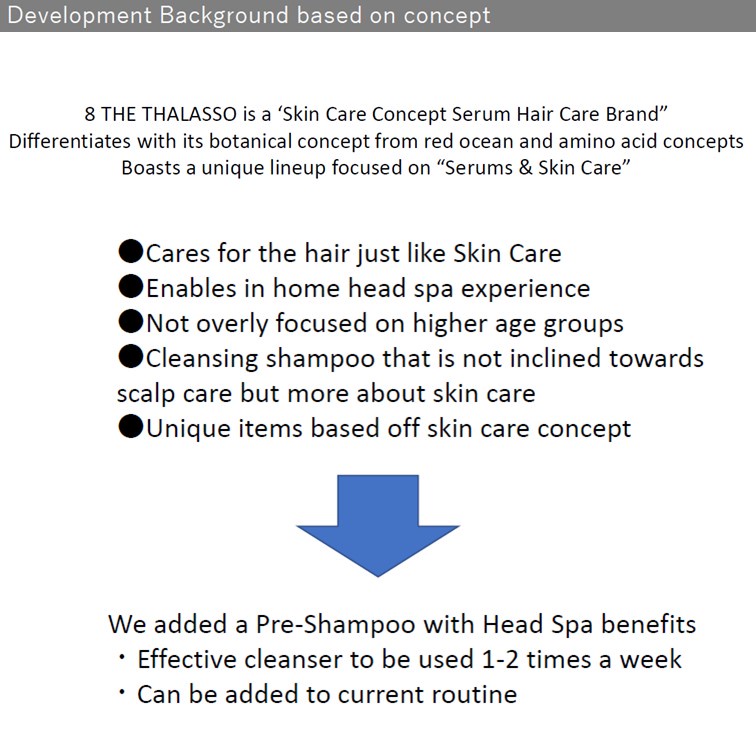 Development Background based on concept

8 THE THALASSO is a ‘Skin Care Concept Serum Hair Care Brand”
Differentiates with its botanical concept from red ocean and amino acid concepts
Boasts a unique lineup focused on “Serums & Skin Care”

●Cares for the hair just like Skin Care
●Enables in home head spa experience
●Not overly focused on higher age groups
●Cleansing shampoo that is not inclined towards scalp care but more about skin care
●Unique items based off skin care concept

We added a Pre-Shampoo with Head Spa benefits
・Effective cleanser to be used 1-2 times a week
・Can be added to current routine